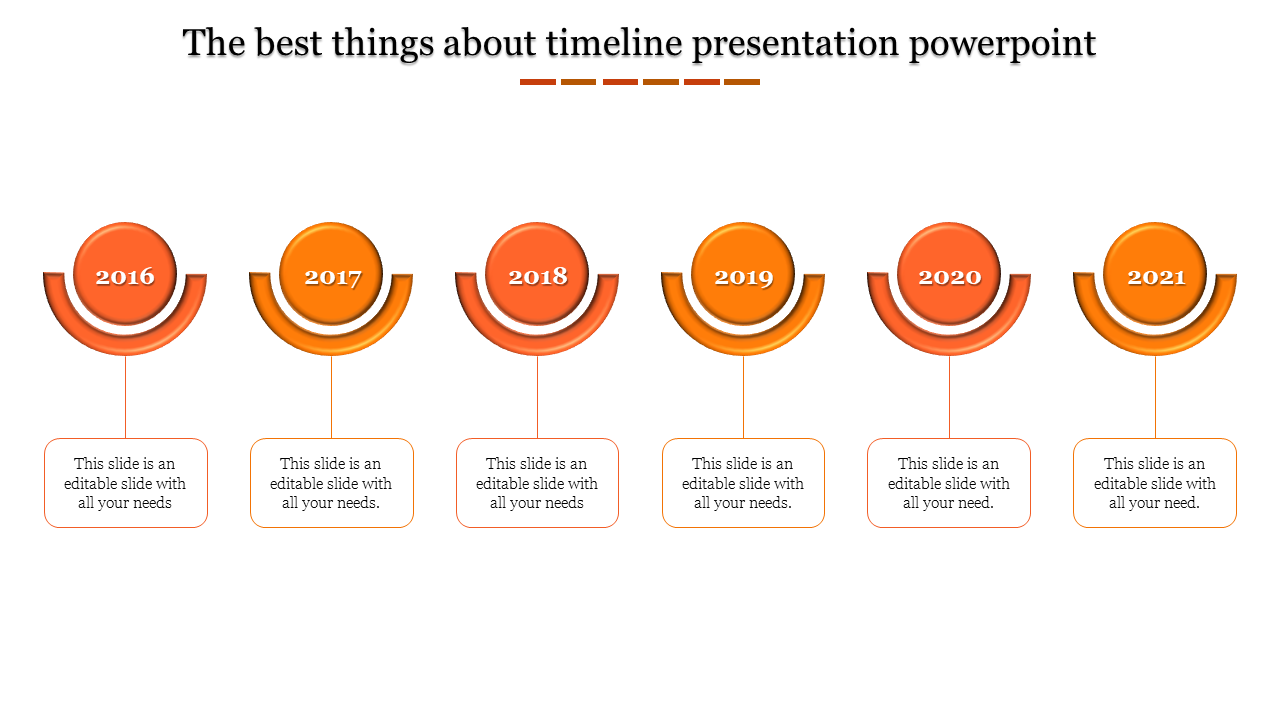 The best things about timeline presentation powerpoint

2016

This slide is an editable slide with all your needs

2017

This slide is an editable slide with all your needs.

2018

This slide is an editable slide with all your needs

2019

This slide is an editable slide with all your needs.

2020

This slide is an editable slide with all your need.

2021

This slide is an editable slide with all your need.